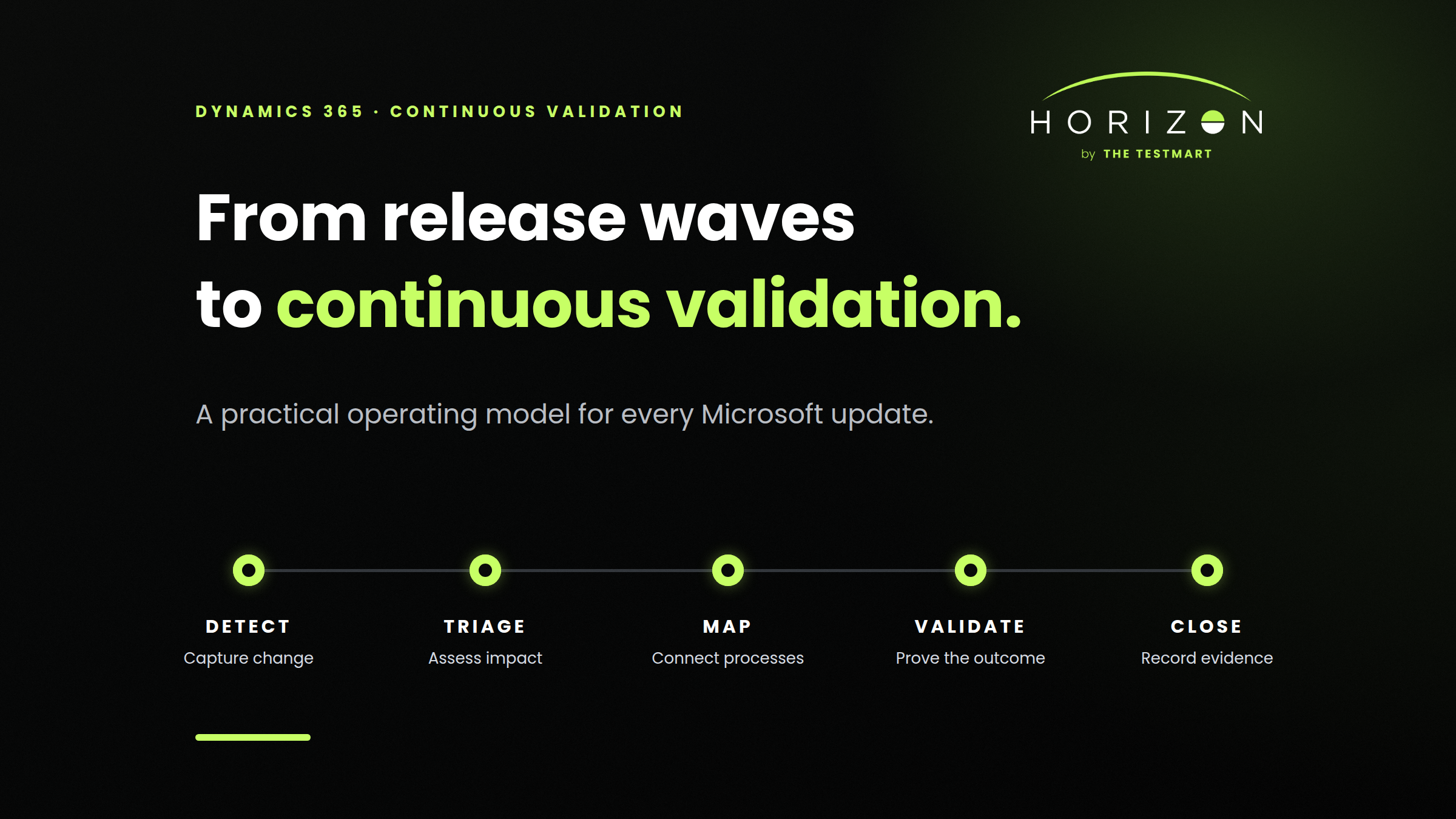 DYNAMICS 365 · CONTINUOUS VALIDATION

HORIZON
by THE TESTMART

From release waves to continuous validation.

A practical operating model for every Microsoft update.

DETECT
Capture change

TRIAGE
Assess impact

MAP
Connect processes

VALIDATE
Prove the outcome

CLOSE
Record evidence